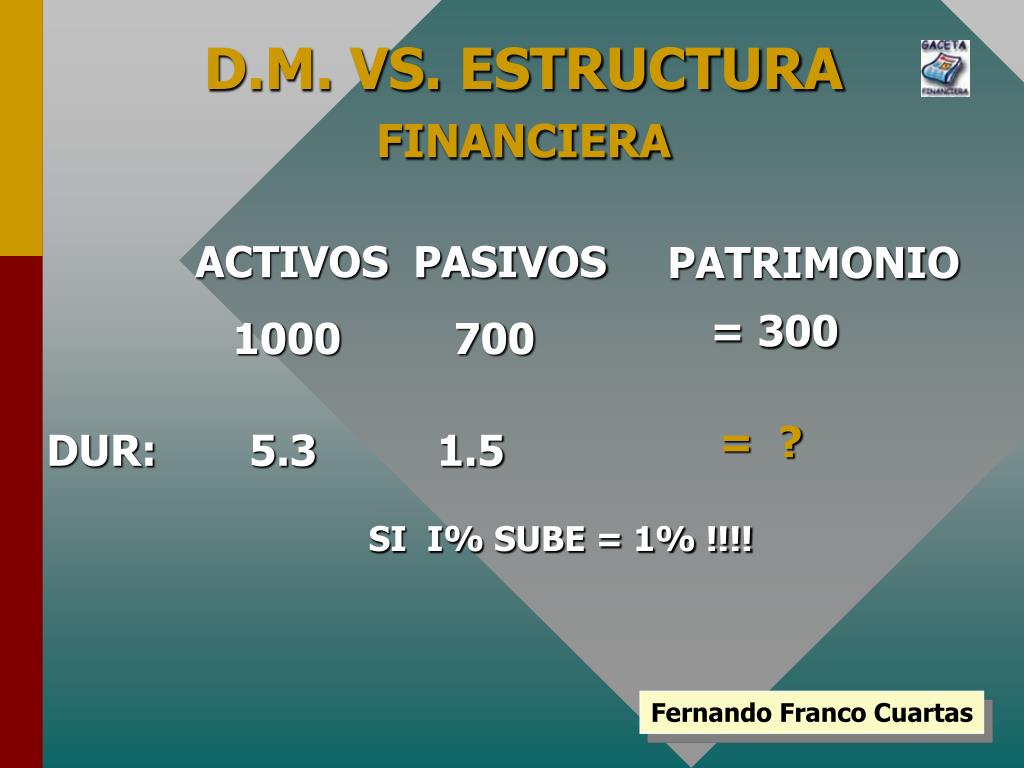 D.M. VS. ESTRUCTURA FINANCIERA

GACETA FINANCIERA

ACTIVOS PASIVOS PATRIMONIO

1000 700 = 300

DUR: 5.3 1.5 = ?

SI I% SUBE = 1% !!!!

Fernando Franco Cuartas